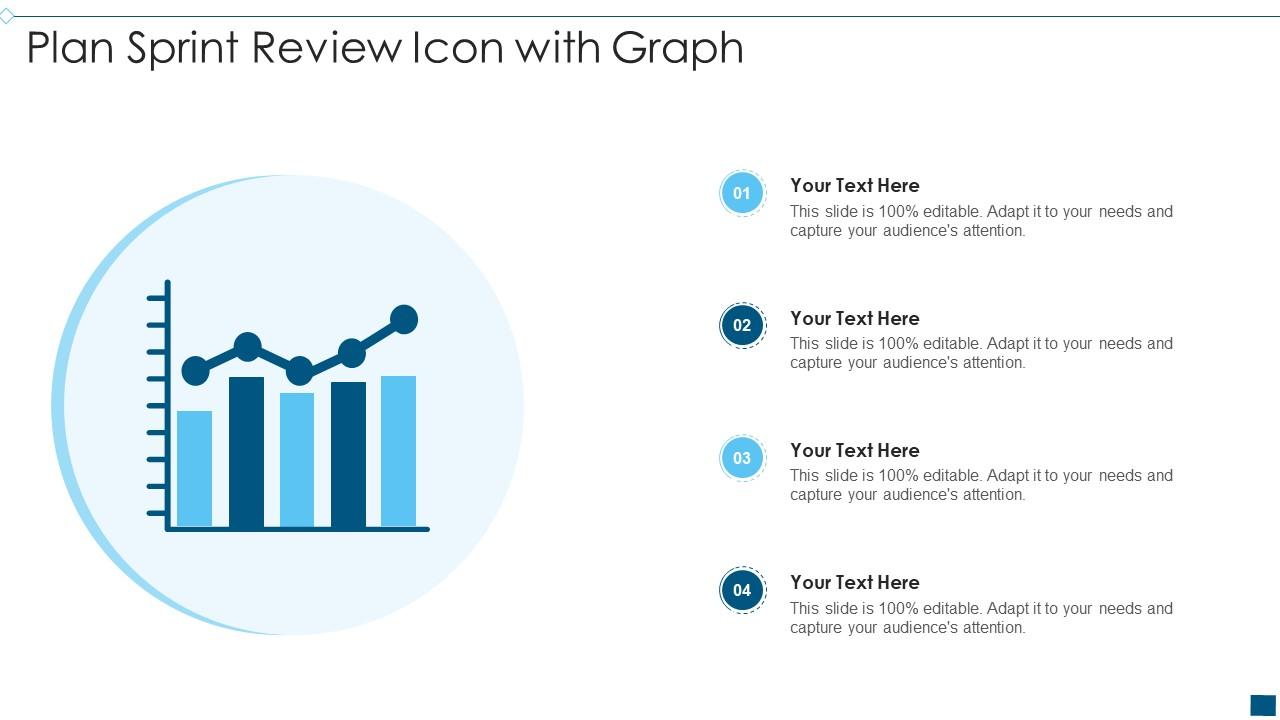 Plan Sprint Review Icon with Graph

01
Your Text Here
This slide is 100% editable. Adapt it to your needs and capture your audience's attention.

02
Your Text Here
This slide is 100% editable. Adapt it to your needs and capture your audience's attention.

03
Your Text Here
This slide is 100% editable. Adapt it to your needs and capture your audience's attention.

04
Your Text Here
This slide is 100% editable. Adapt it to your needs and capture your audience's attention.